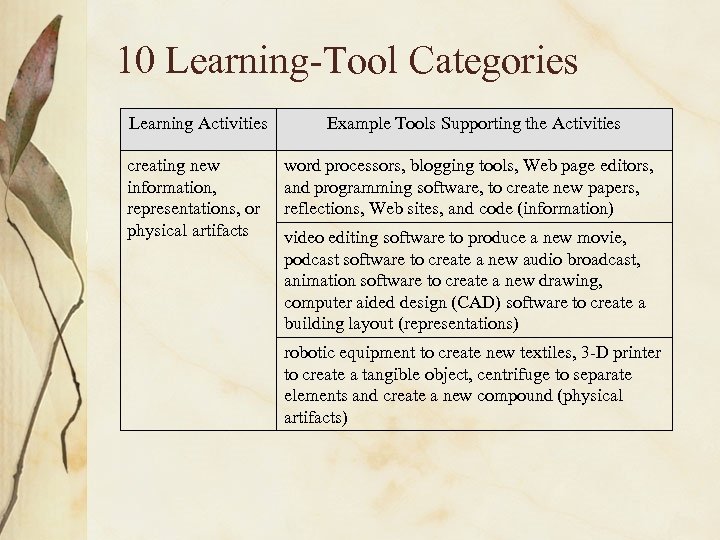 10 Learning-Tool Categories

| Learning Activities | Example Tools Supporting the Activities |
|---|---|
| creating new information, representations, or physical artifacts | word processors, blogging tools, Web page editors, and programming software, to create new papers, reflections, Web sites, and code (information) |
| | video editing software to produce a new movie, podcast software to create a new audio broadcast, animation software to create a new drawing, computer aided design (CAD) software to create a building layout (representations) |
| | robotic equipment to create new textiles, 3-D printer to create a tangible object, centrifuge to separate elements and create a new compound (physical artifacts) |